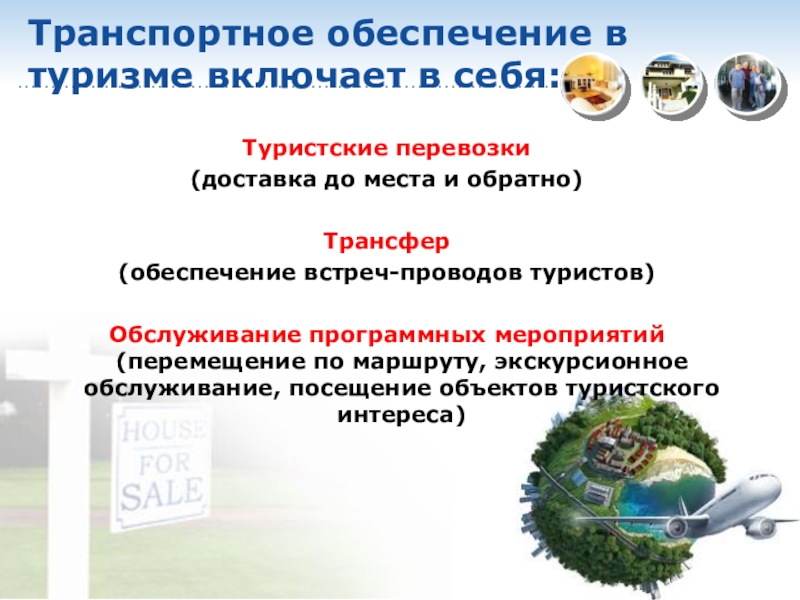 Транспортное обеспечение в туризме включает в себя:

Туристские перевозки
(доставка до места и обратно)

Трансфер
(обеспечение встреч-проводов туристов)

Обслуживание программных мероприятий
(перемещение по маршруту, экскурсионное обслуживание, посещение объектов туристского интереса)

HOUSE
FOR
SALE